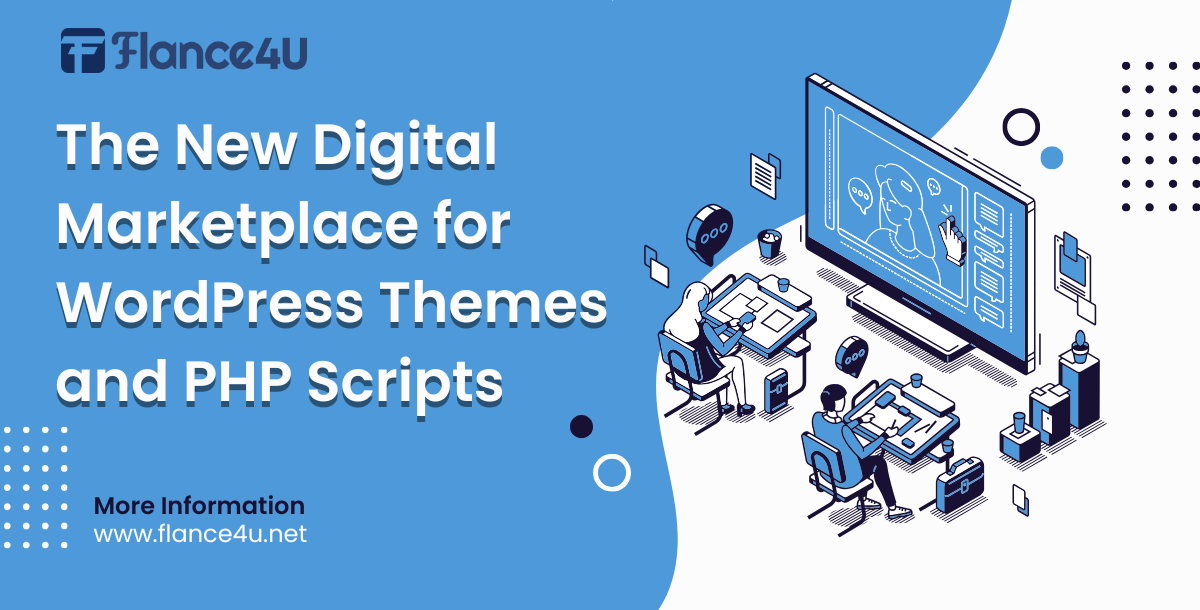 Flance4U

The New Digital Marketplace for WordPress Themes and PHP Scripts

More Information
www.flance4u.net